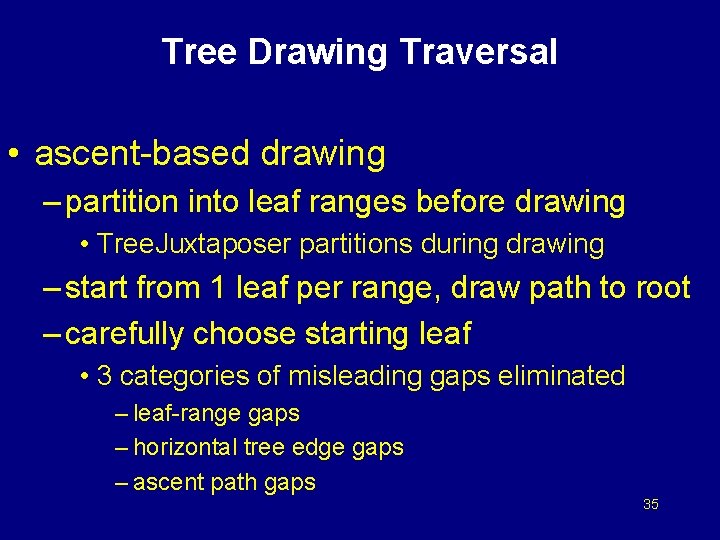 Tree Drawing Traversal

• ascent-based drawing
– partition into leaf ranges before drawing
• TreeJuxtaposer partitions during drawing
– start from 1 leaf per range, draw path to root
– carefully choose starting leaf
• 3 categories of misleading gaps eliminated
– leaf-range gaps
– horizontal tree edge gaps
– ascent path gaps

35